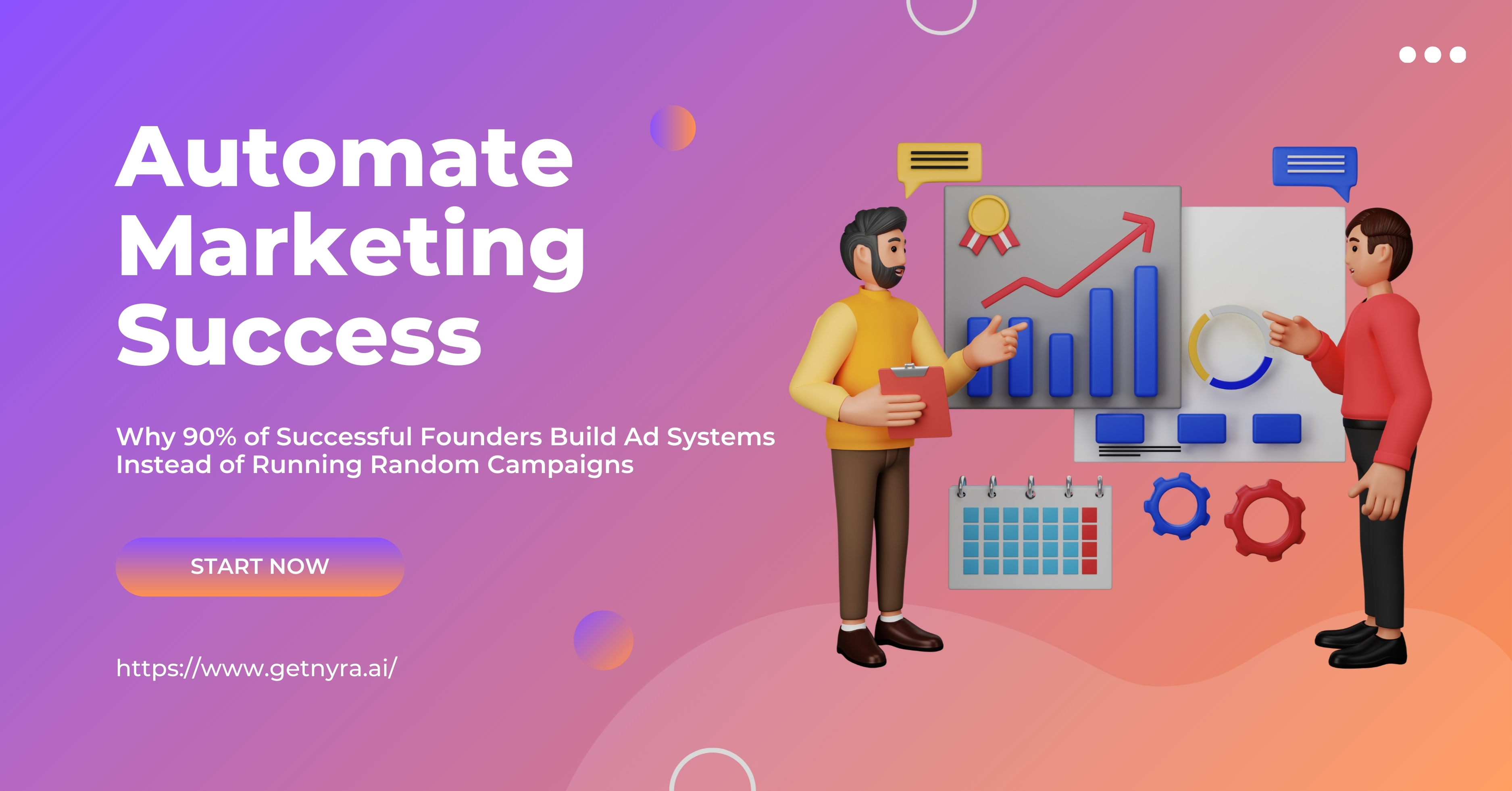 Automate Marketing Success

Why 90% of Successful Founders Build Ad Systems Instead of Running Random Campaigns

START NOW

https://www.getnyra.ai/